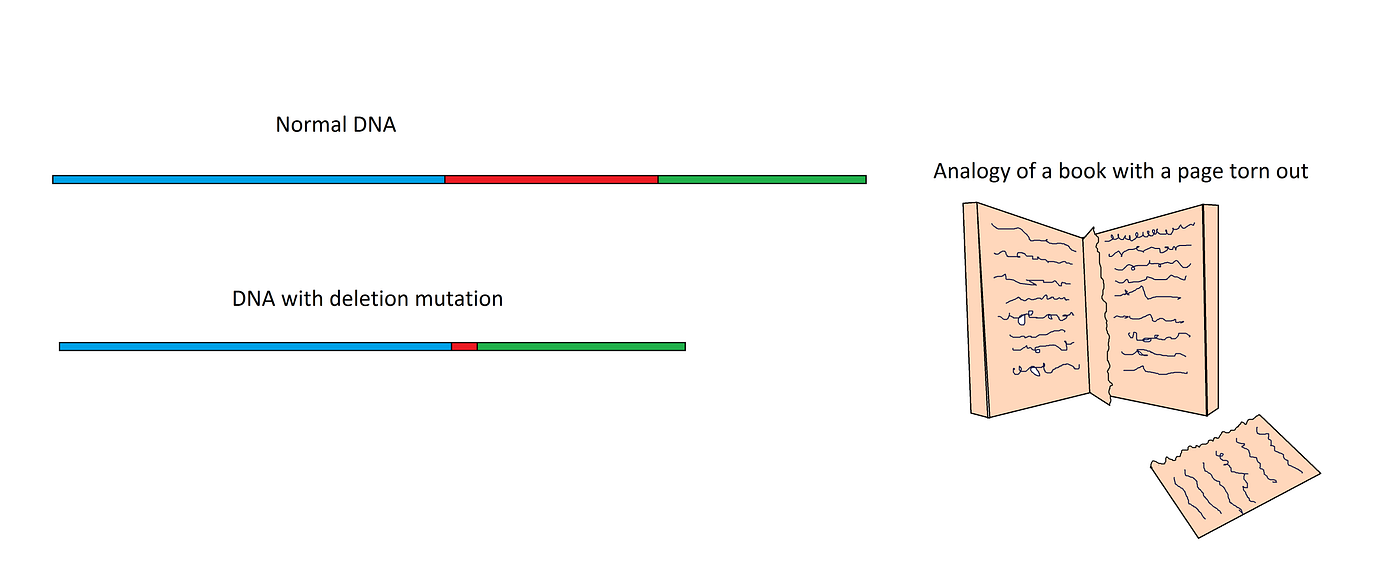 Normal DNA

DNA with deletion mutation

Analogy of a book with a page torn out